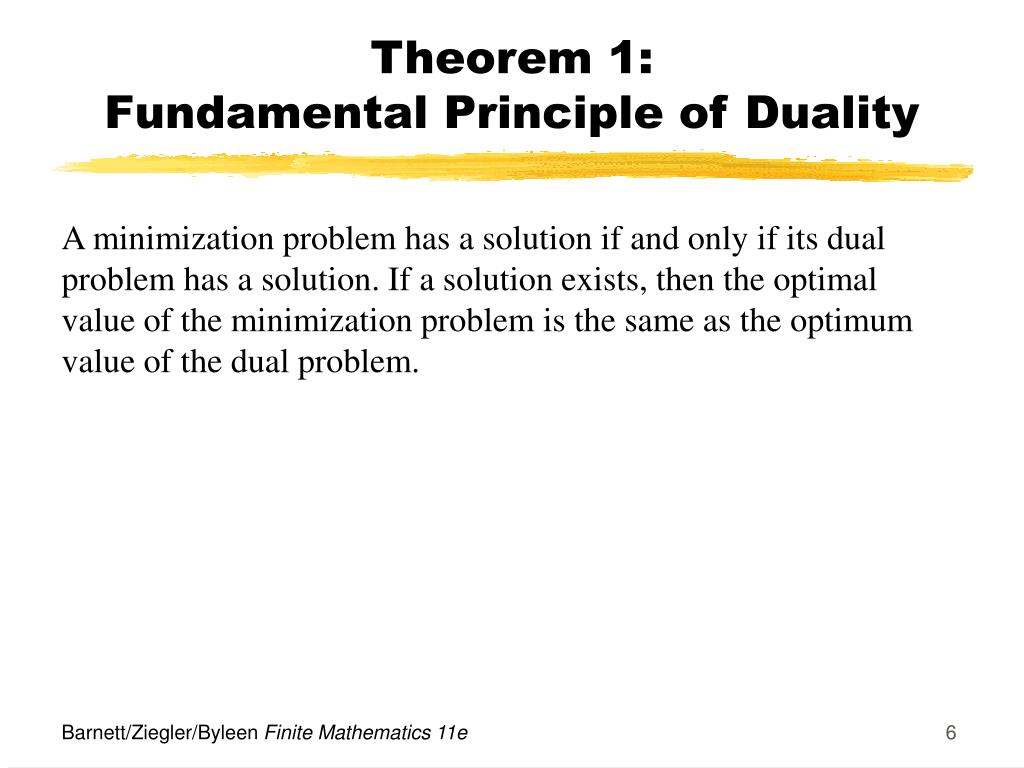 Theorem 1:
Fundamental Principle of Duality

A minimization problem has a solution if and only if its dual problem has a solution. If a solution exists, then the optimal value of the minimization problem is the same as the optimum value of the dual problem.

Barnett/Ziegler/Byleen Finite Mathematics 11e

6